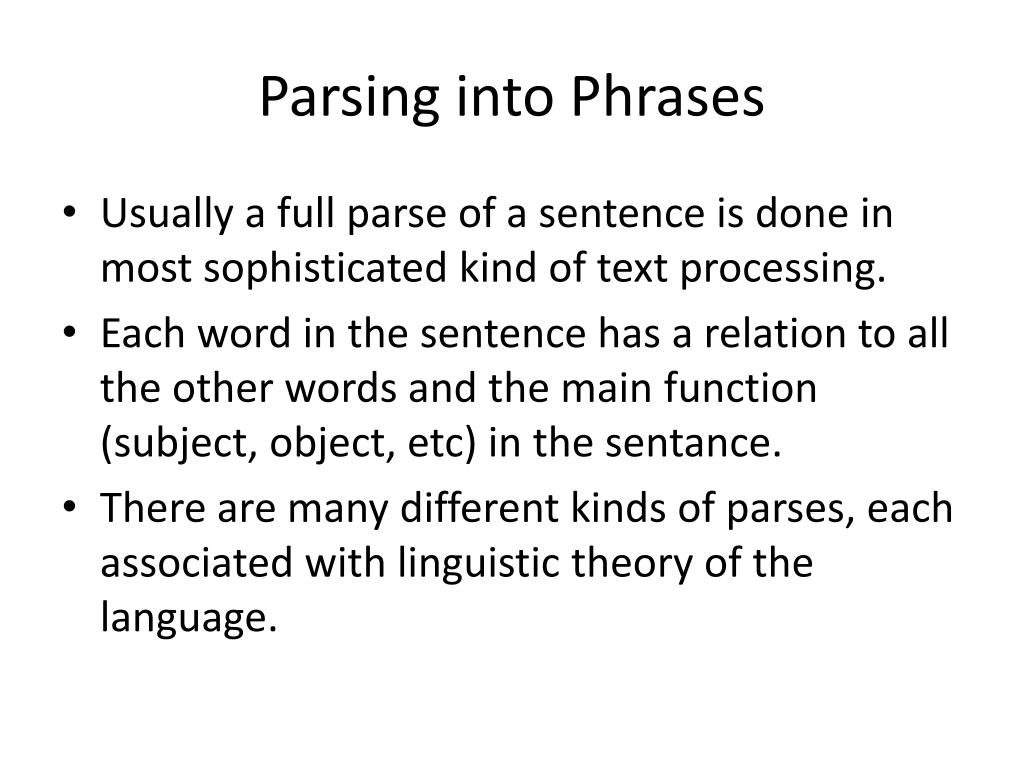 Parsing into Phrases

• Usually a full parse of a sentence is done in most sophisticated kind of text processing.
• Each word in the sentence has a relation to all the other words and the main function (subject, object, etc) in the sentance.
• There are many different kinds of parses, each associated with linguistic theory of the language.